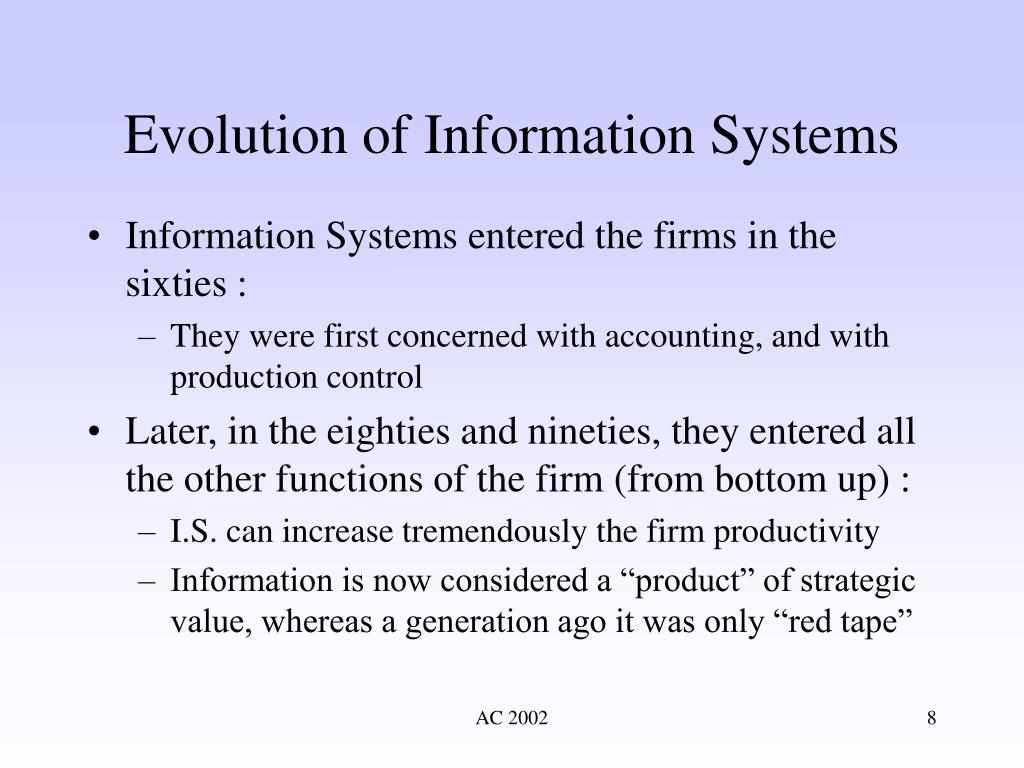 Evolution of Information Systems

• Information Systems entered the firms in the sixties :
– They were first concerned with accounting, and with production control

• Later, in the eighties and nineties, they entered all the other functions of the firm (from bottom up) :
– I.S. can increase tremendously the firm productivity
– Information is now considered a “product” of strategic value, whereas a generation ago it was only “red tape”

AC 2002

8